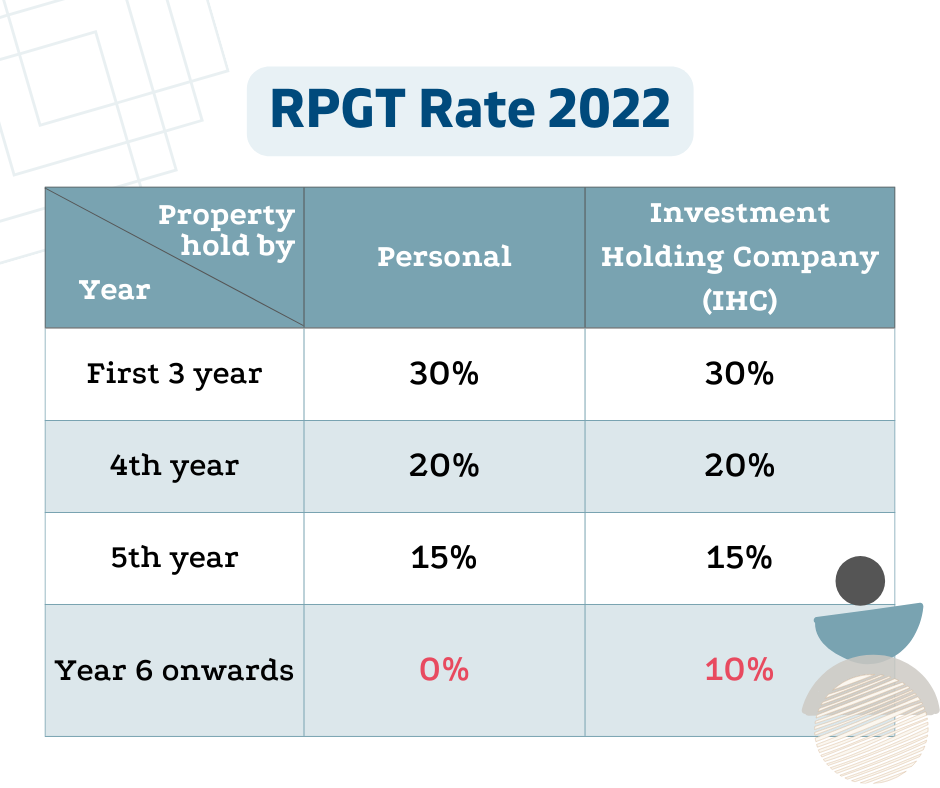 RPGT Rate 2022

| Property hold by / Year | Personal | Investment Holding Company (IHC) |
|---|---|---|
| First 3 year | 30% | 30% |
| 4th year | 20% | 20% |
| 5th year | 15% | 15% |
| Year 6 onwards | 0% | 10% |